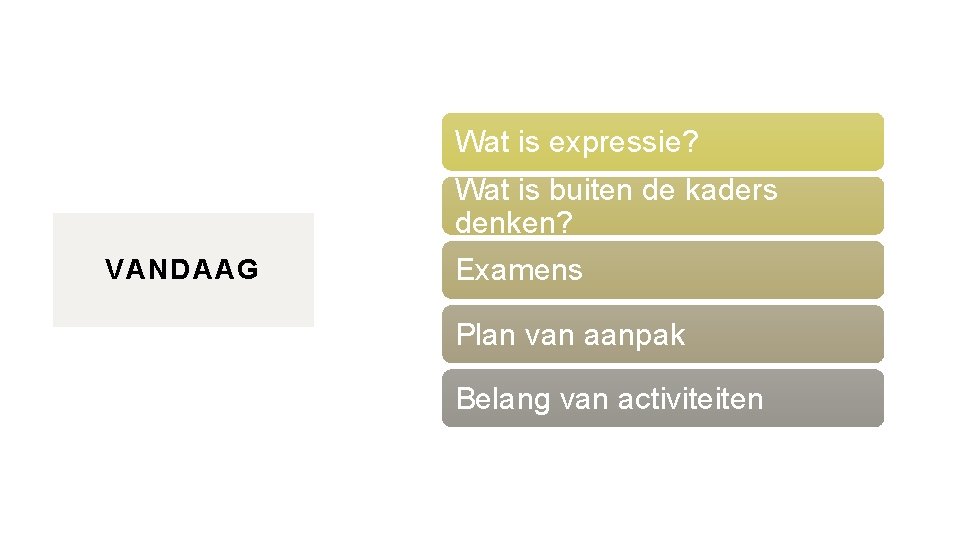 VANDAAG

Wat is expressie?

Wat is buiten de kaders denken?

Examens

Plan van aanpak

Belang van activiteiten